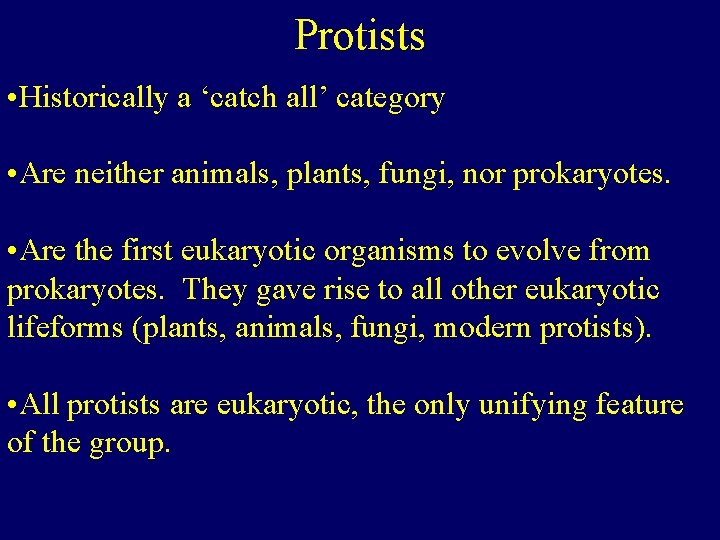 Protists

•Historically a ‘catch all’ category

•Are neither animals, plants, fungi, nor prokaryotes.

•Are the first eukaryotic organisms to evolve from prokaryotes. They gave rise to all other eukaryotic lifeforms (plants, animals, fungi, modern protists).

•All protists are eukaryotic, the only unifying feature of the group.